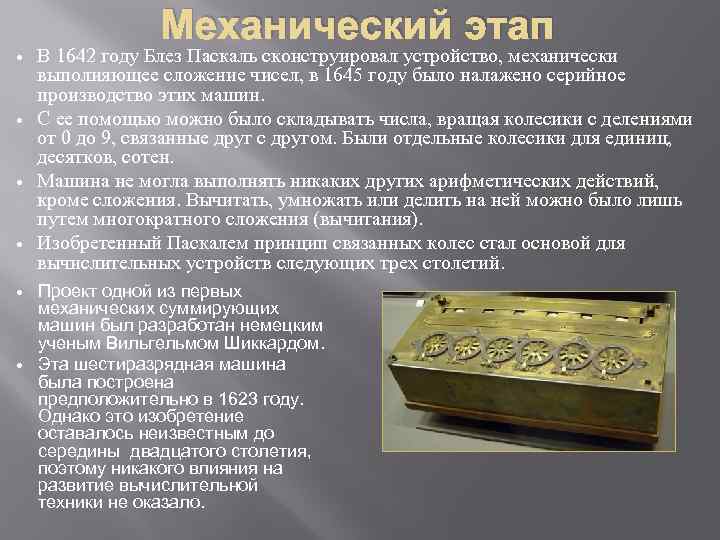 Механический этап

• В 1642 году Блез Паскаль сконструировал устройство, механически выполняющее сложение чисел, в 1645 году было налажено серийное производство этих машин.

• С ее помощью можно было складывать числа, вращая колесики с делениями от 0 до 9, связанные друг с другом. Были отдельные колесики для единиц, десятков, сотен.

• Машина не могла выполнять никаких других арифметических действий, кроме сложения. Вычитать, умножать или делить на ней можно было лишь путем многократного сложения (вычитания).

• Изобретенный Паскалем принцип связанных колес стал основой для вычислительных устройств следующих трех столетий.

• Проект одной из первых механических суммирующих машин был разработан немецким ученым Вильгельмом Шиккардом.

• Эта шестиразрядная машина была построена предположительно в 1623 году. Однако это изобретение оставалось неизвестным до середины двадцатого столетия, поэтому никакого влияния на развитие вычислительной техники не оказало.